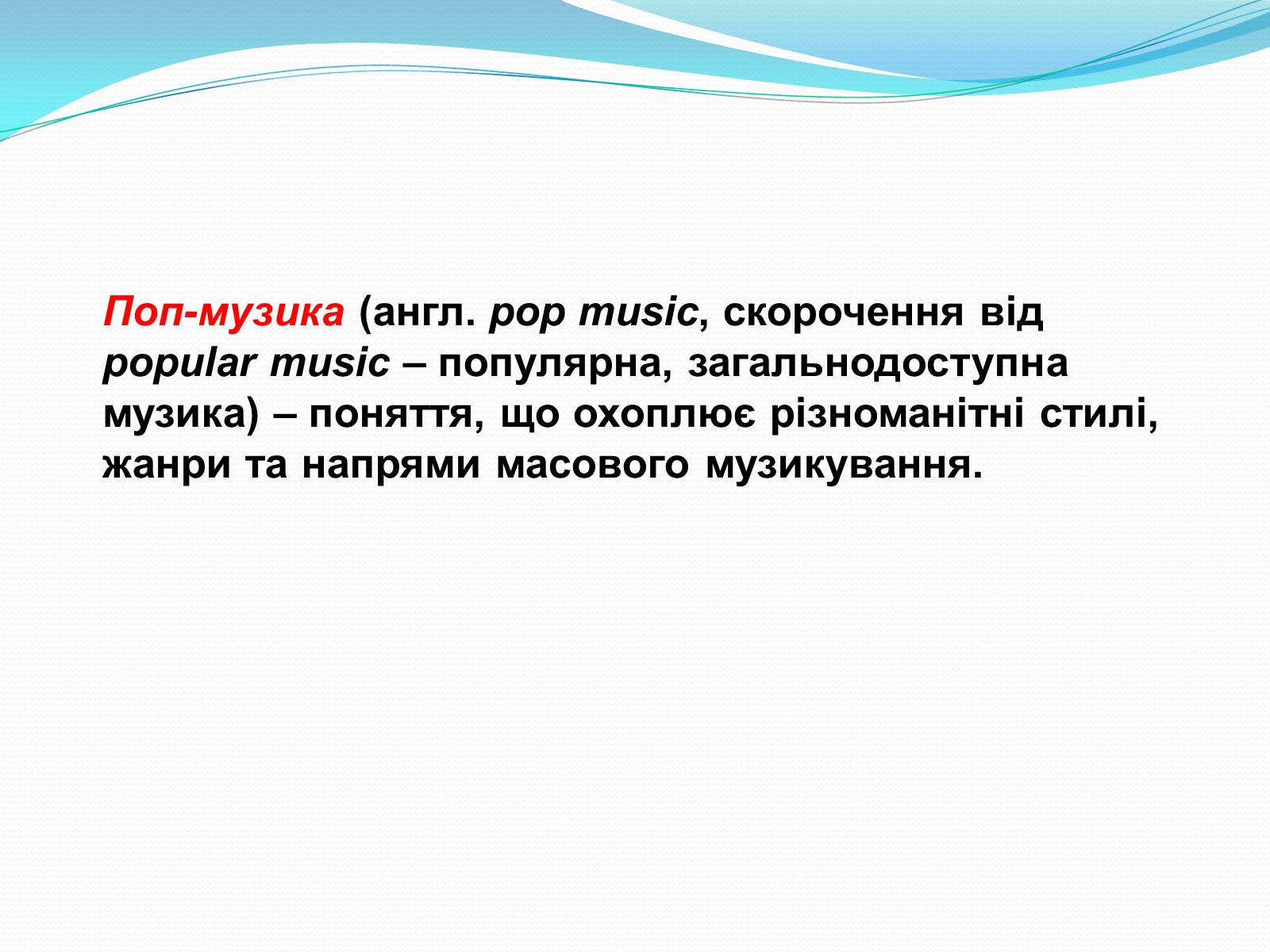 Поп-музика (англ. pop music, скорочення від popular music – популярна, загальнодоступна музика) – поняття, що охоплює різноманітні стилі, жанри та напрями масового музикування.